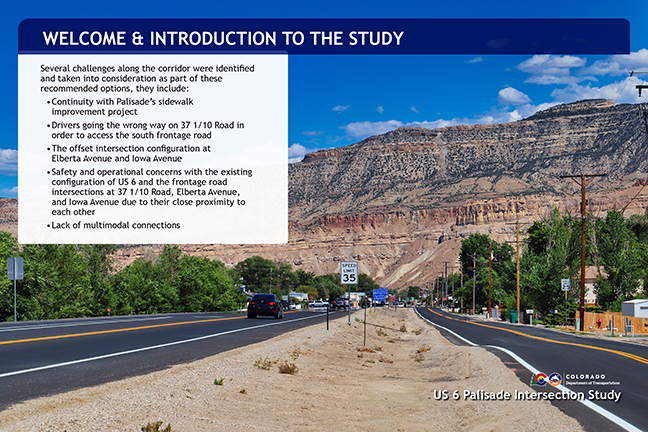 WELCOME & INTRODUCTION TO THE STUDY

Several challenges along the corridor were identified and taken into consideration as part of these recommended options, they include:

• Continuity with Palisade's sidewalk improvement project

• Drivers going the wrong way on 37 1/10 Road in order to access the south frontage road

• The offset intersection configuration at Elberta Avenue and Iowa Avenue

• Safety and operational concerns with the existing configuration of US 6 and the frontage road intersections at 37 1/10 Road, Elberta Avenue, and Iowa Avenue due to their close proximity to each other

• Lack of multimodal connections

SPEED LIMIT 35

COLORADO Department of Transportation

US 6 Palisade Intersection Study